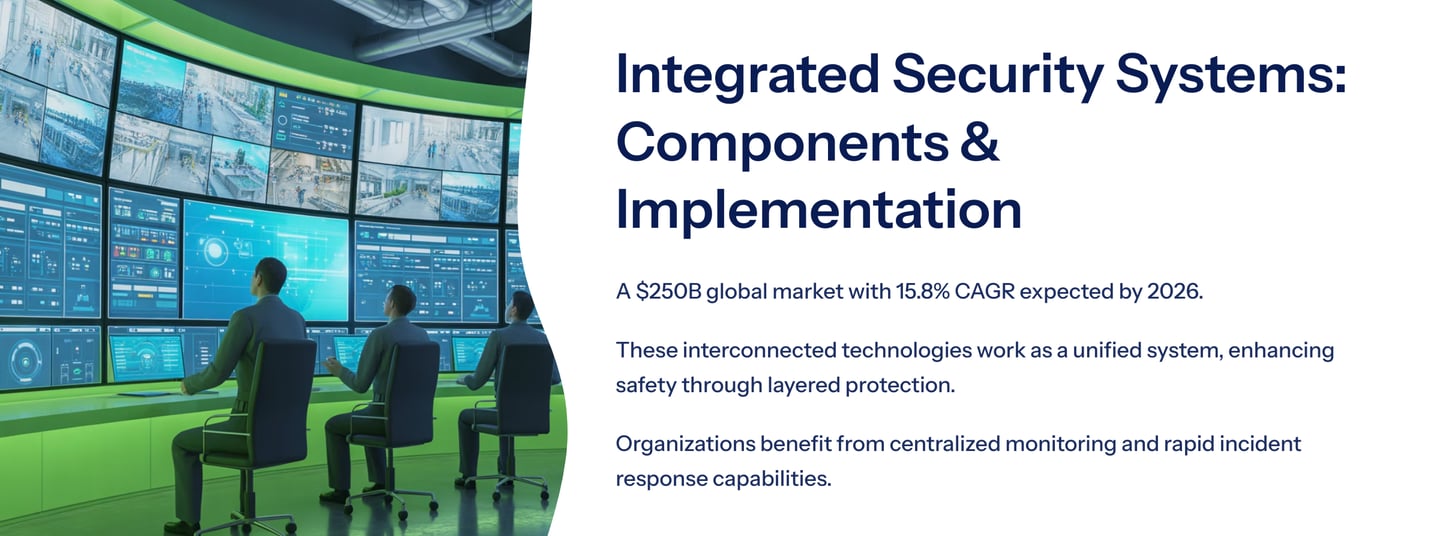 Integrated Security Systems: Components & Implementation

A \$250B global market with 15.8% CAGR expected by 2026.

These interconnected technologies work as a unified system, enhancing safety through layered protection.

Organizations benefit from centralized monitoring and rapid incident response capabilities.